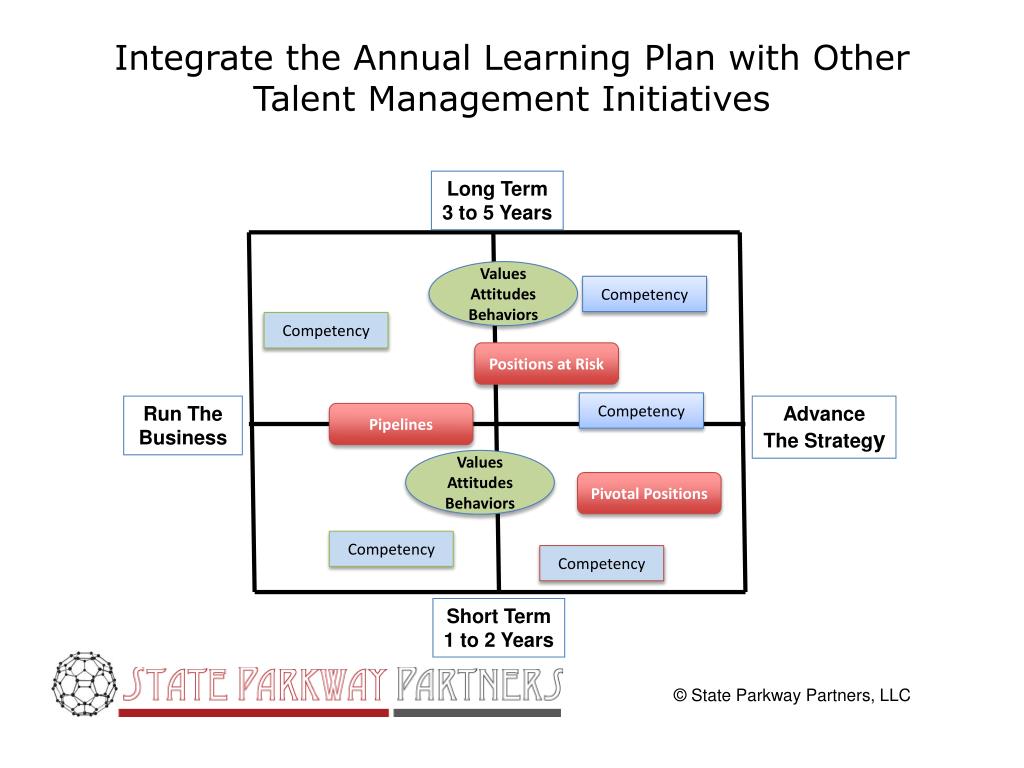 Integrate the Annual Learning Plan with Other Talent Management Initiatives

Long Term
3 to 5 Years

Values
Attitudes
Behaviors

Competency

Competency

Positions at Risk

Run The
Business

Pipelines

Competency

Advance
The Strategy

Values
Attitudes
Behaviors

Pivotal Positions

Competency

Competency

Short Term
1 to 2 Years

STATE PARKWAY PARTNERS

© State Parkway Partners, LLC